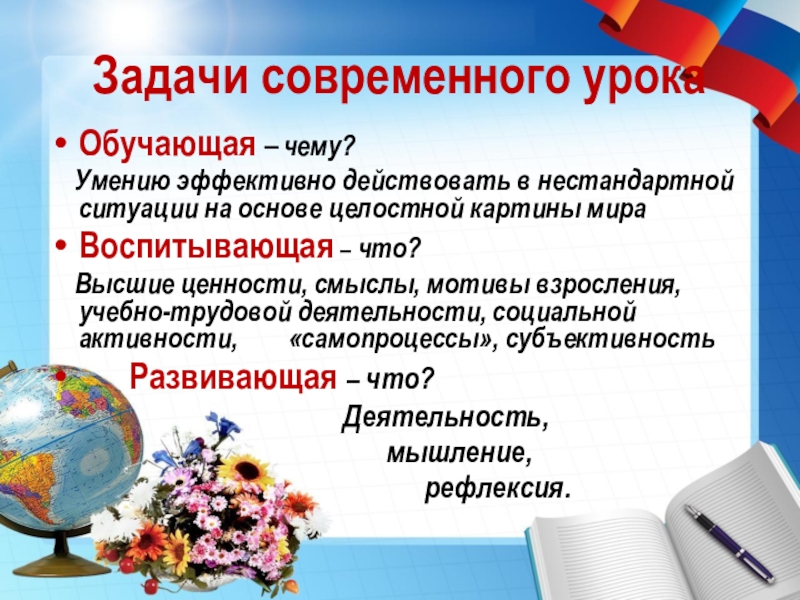 Задачи современного урока

• Обучающая – чему?

Умению эффективно действовать в нестандартной ситуации на основе целостной картины мира

• Воспитывающая – что?

Высшие ценности, смыслы, мотивы взросления, учебно-трудовой деятельности, социальной активности, «самопроцессы», субъективность

• Развивающая – что?

Деятельность, мышление, рефлексия.